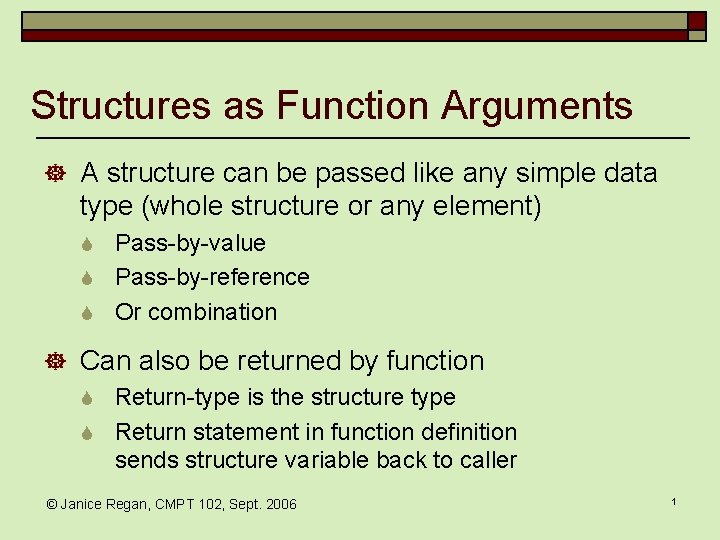 Structures as Function Arguments

A structure can be passed like any simple data type (whole structure or any element)

Pass-by-value

Pass-by-reference

Or combination

Can also be returned by function

Return-type is the structure type

Return statement in function definition sends structure variable back to caller

© Janice Regan, CMPT 102, Sept. 2006

1